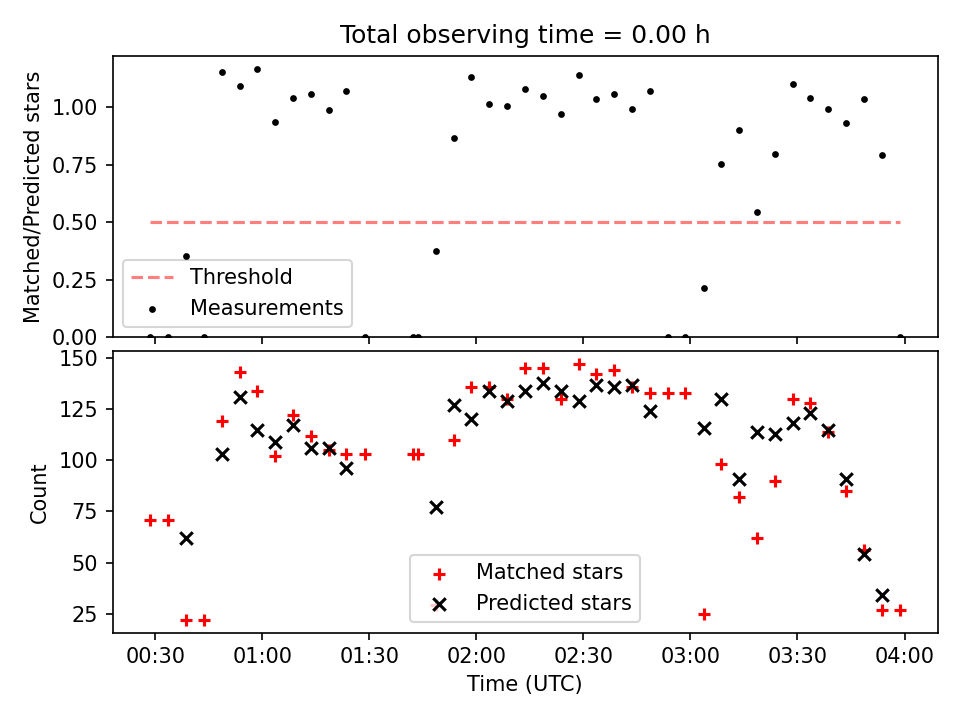 Total observing time = 0.00 h

Matched/Predicted stars

1.00
0.75
0.50
0.25
0.00

Threshold
Measurements

Count

150
125
100
75
50
25

Matched stars
Predicted stars

00:30 01:00 01:30 02:00 02:30 03:00 03:30 04:00

Time (UTC)